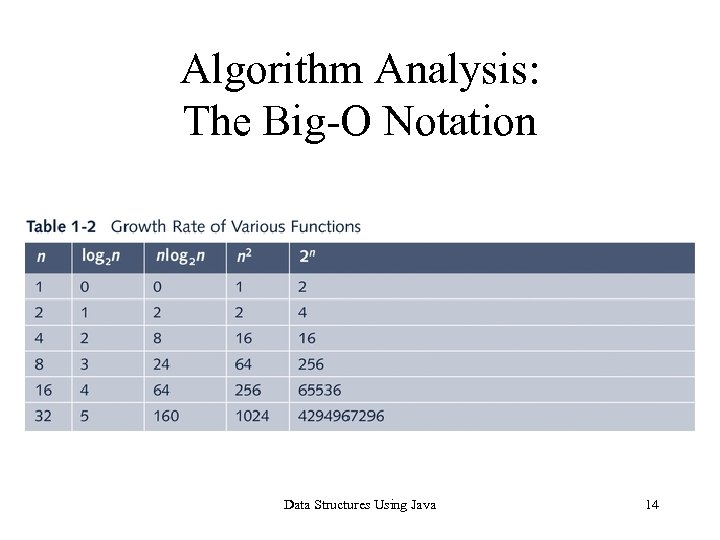 Algorithm Analysis:
The Big-O Notation

Table 1-2 Growth Rate of Various Functions

| $n$ | $\log_2 n$ | $n\log_2 n$ | $n^2$ | $2^n$ |
|---|---|---|---|---|
| 1 | 0 | 0 | 1 | 2 |
| 2 | 1 | 2 | 2 | 4 |
| 4 | 2 | 8 | 16 | 16 |
| 8 | 3 | 24 | 64 | 256 |
| 16 | 4 | 64 | 256 | 65536 |
| 32 | 5 | 160 | 1024 | 4294967296 |

Data Structures Using Java

14